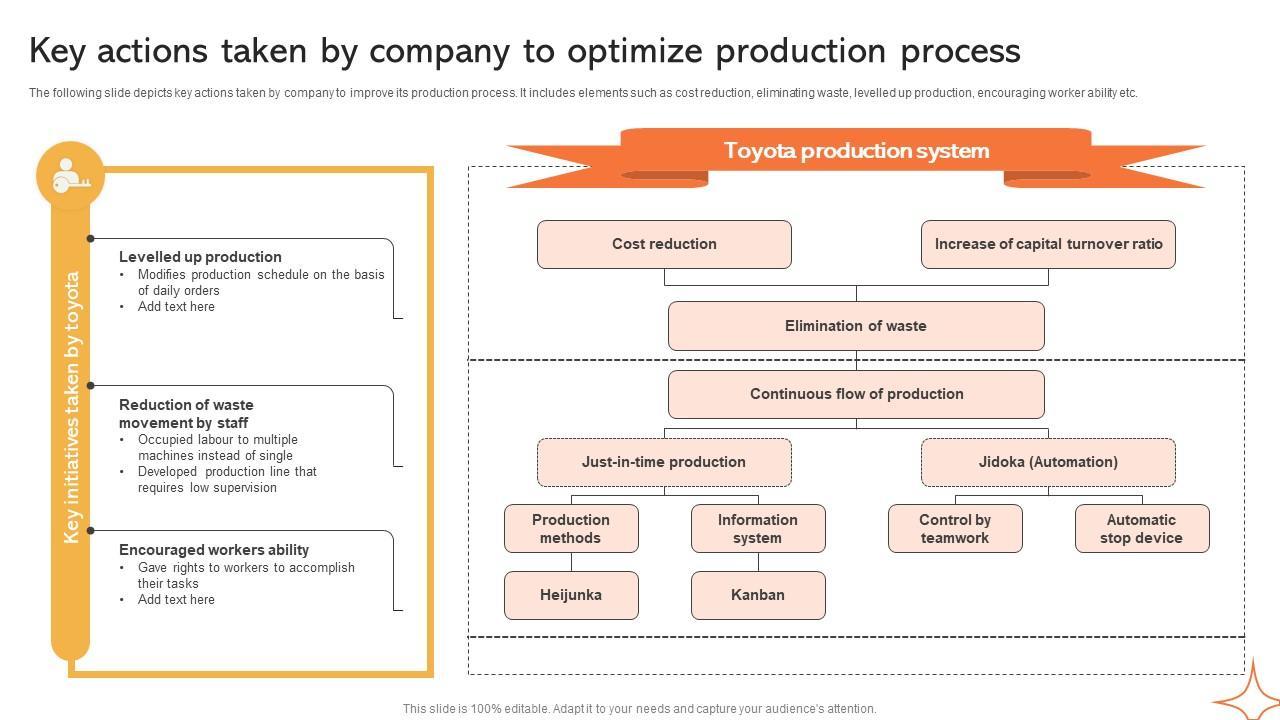 Key actions taken by company to optimize production process

The following slide depicts key actions taken by company to improve its production process. It includes elements such as cost reduction, eliminating waste, levelled up production, encouraging worker ability etc.

Key initiatives taken by toyota

Levelled up production
• Modifies production schedule on the basis of daily orders
• Add text here

Reduction of waste movement by staff
• Occupied labour to multiple machines instead of single
• Developed production line that requires low supervision

Encouraged workers ability
• Gave rights to workers to accomplish their tasks
• Add text here

Toyota production system

Cost reduction

Increase of capital turnover ratio

Elimination of waste

Continuous flow of production

Just-in-time production

Jidoka (Automation)

Production methods

Information system

Control by teamwork

Automatic stop device

Heijunka

Kanban

This slide is 100% editable. Adapt it to your needs and capture your audience's attention.